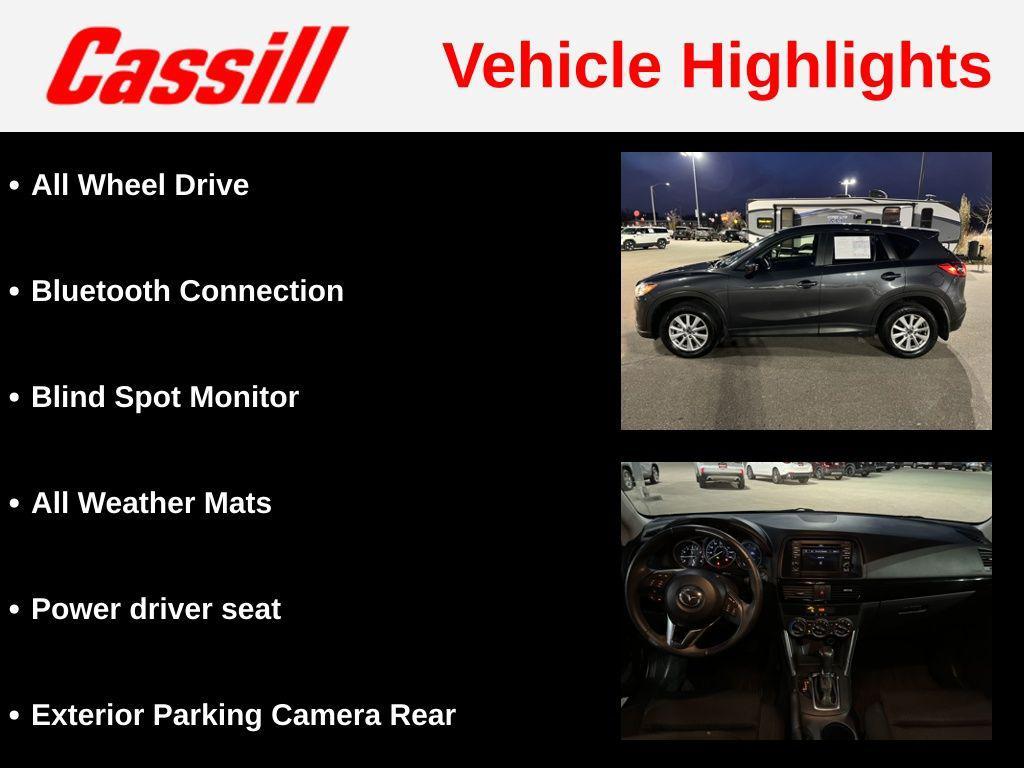 Cassill

Vehicle Highlights

• All Wheel Drive

• Bluetooth Connection

• Blind Spot Monitor

• All Weather Mats

• Power driver seat

• Exterior Parking Camera Rear